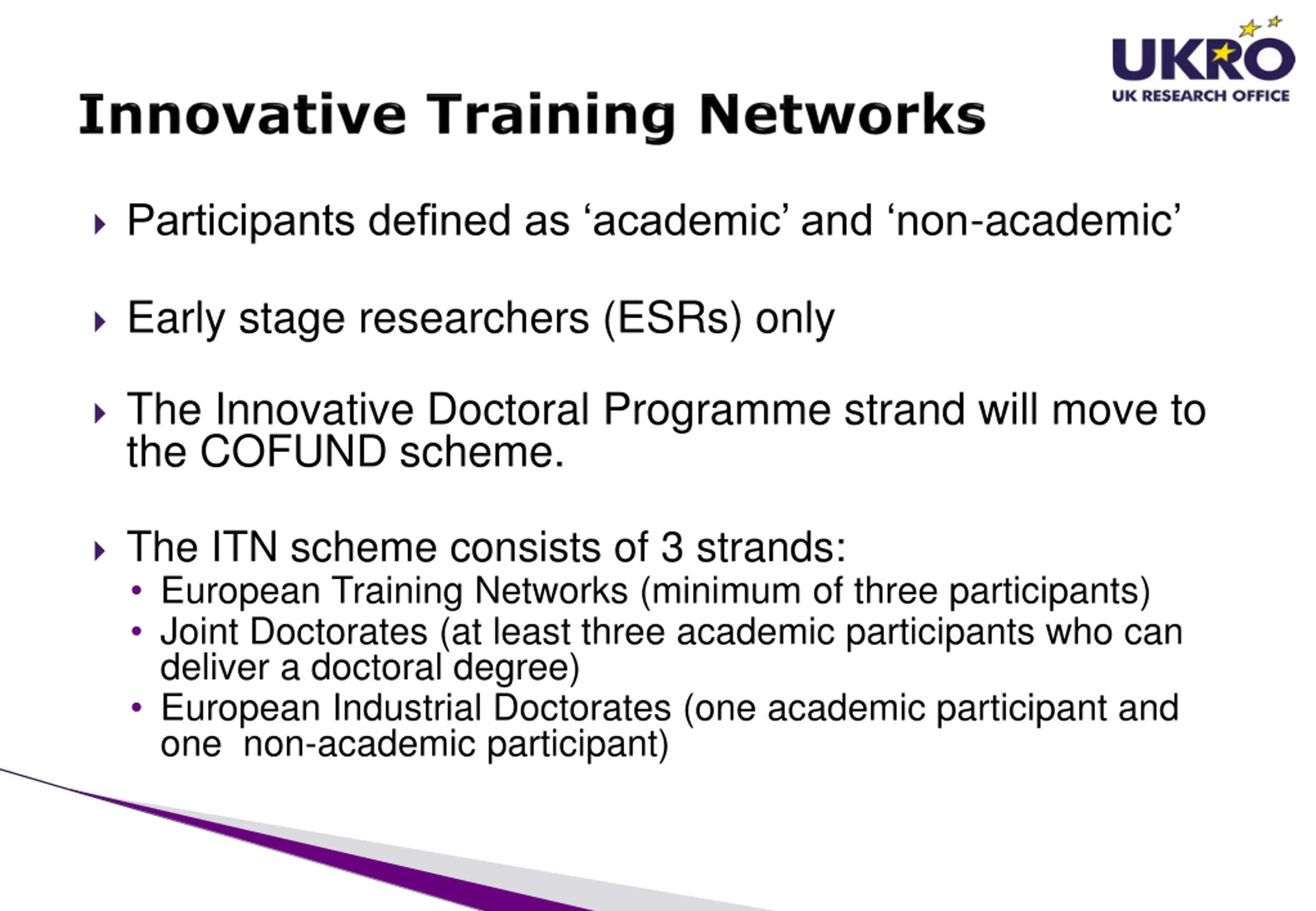 UKRO
UK RESEARCH OFFICE

Innovative Training Networks

Participants defined as ‘academic’ and ‘non-academic’

Early stage researchers (ESRs) only

The Innovative Doctoral Programme strand will move to the COFUND scheme.

The ITN scheme consists of 3 strands:
• European Training Networks (minimum of three participants)
• Joint Doctorates (at least three academic participants who can deliver a doctoral degree)
• European Industrial Doctorates (one academic participant and one non-academic participant)